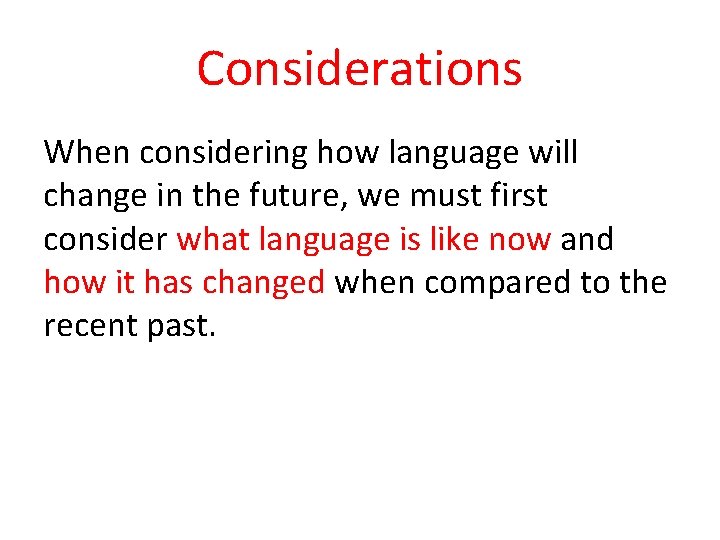 Considerations

When considering how language will change in the future, we must first consider what language is like now and how it has changed when compared to the recent past.